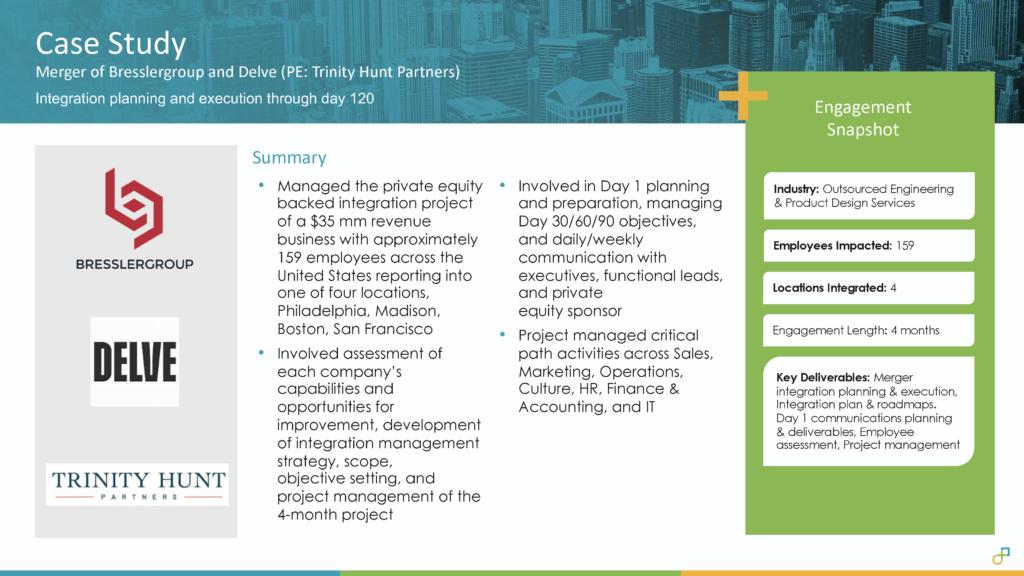 Case Study

Merger of Bresslergroup and Delve (PE: Trinity Hunt Partners)

Integration planning and execution through day 120

BRESSLERGROUP

DELVE

TRINITY HUNT
PARTNERS

Summary

• Managed the private equity backed integration project of a $35 mm revenue business with approximately 159 employees across the United States reporting into one of four locations, Philadelphia, Madison, Boston, San Francisco

• Involved assessment of each company's capabilities and opportunities for improvement, development of integration management strategy, scope, objective setting, and project management of the 4-month project

• Involved in Day 1 planning and preparation, managing Day 30/60/90 objectives, and daily/weekly communication with executives, functional leads, and private equity sponsor

• Project managed critical path activities across Sales, Marketing, Operations, Culture, HR, Finance & Accounting, and IT

Engagement Snapshot

Industry: Outsourced Engineering & Product Design Services

Employees Impacted: 159

Locations Integrated: 4

Engagement Length: 4 months

Key Deliverables: Merger integration planning & execution, Integration plan & roadmaps. Day 1 communications planning & deliverables, Employee assessment, Project management